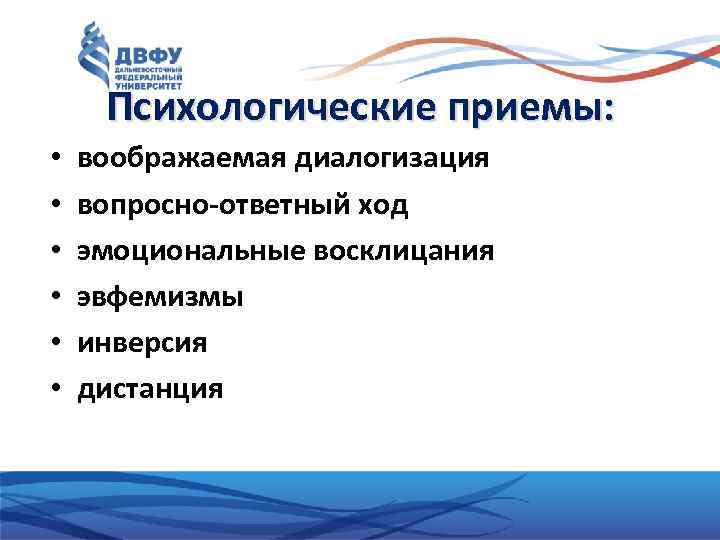 ДВФУ
ДАЛЬНЕВОСТОЧНЫЙ ФЕДЕРАЛЬНЫЙ УНИВЕРСИТЕТ

Психологические приемы:

• воображаемая диалогизация
• вопросно-ответный ход
• эмоциональные восклицания
• эвфемизмы
• инверсия
• дистанция